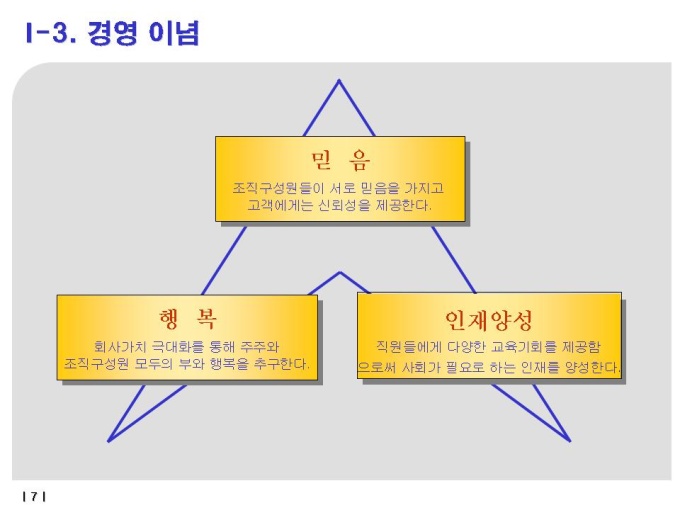 Ⅰ-3. 경영 이념

믿 음

조직구성원들이 서로 믿음을 가지고 고객에게는 신뢰성을 제공한다.

행 복

회사가치 극대화를 통해 주주와 조직구성원 모두의 부와 행복을 추구한다.

인재양성

직원들에게 다양한 교육기회를 제공함으로써 사회가 필요로 하는 인재를 양성한다.

| 7 |